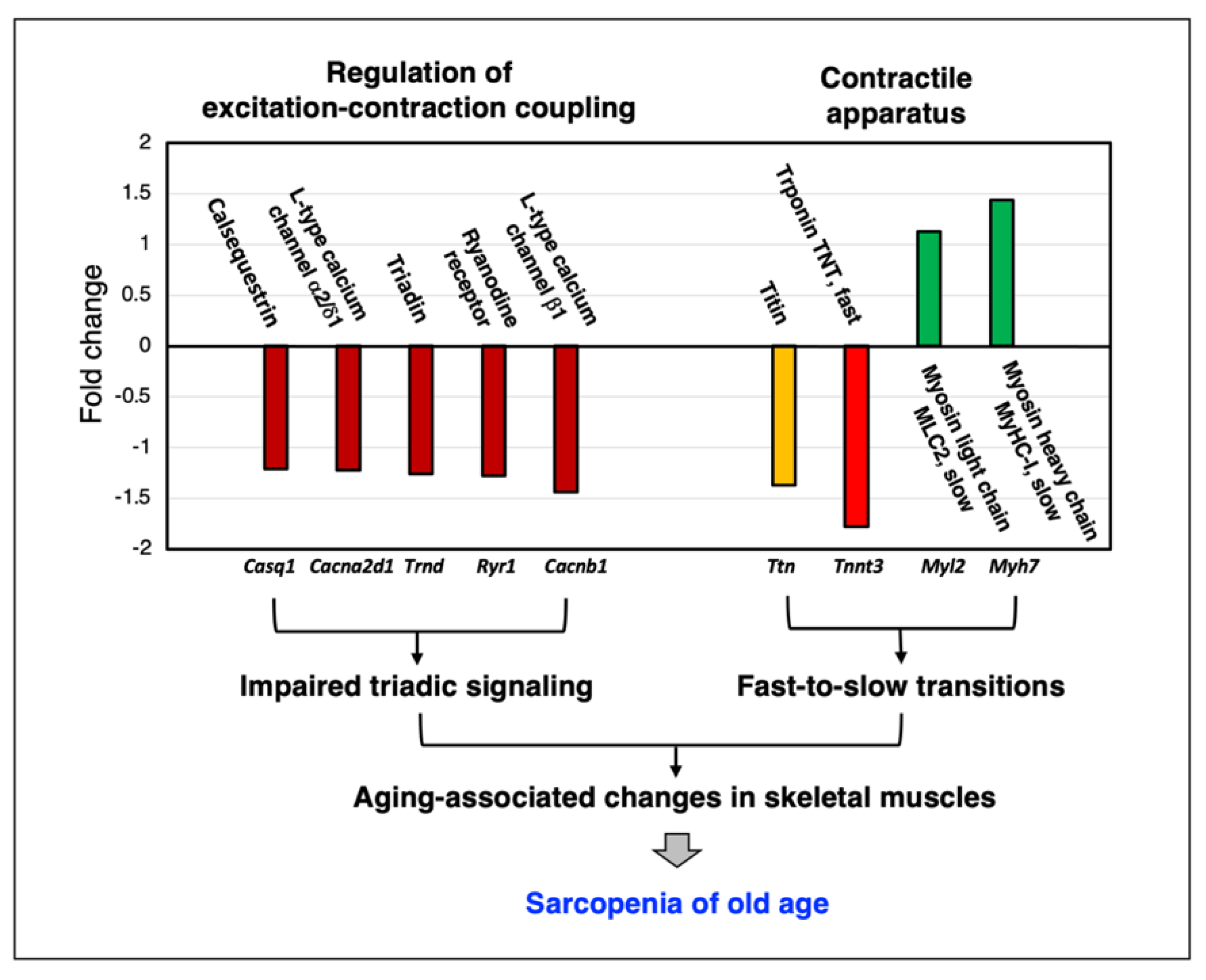 Regulation of excitation-contraction coupling

Contractile apparatus

Fold change

2
1.5
1
0.5
0
-0.5
-1
-1.5
-2

Calsequestrin
L-type calcium channel α2/δ1
Triadin
Ryanodine receptor
L-type calcium channel β1
Titin
Trponin TNT, fast
Myosin light chain MLC2, slow
Myosin heavy chain MyHC-I, slow

Casq1 Cacna2d1 Trnd Ryr1 Cacnb1 Ttn Tnnt3 Myl2 Myh7

Impaired triadic signaling

Fast-to-slow transitions

Aging-associated changes in skeletal muscles

Sarcopenia of old age